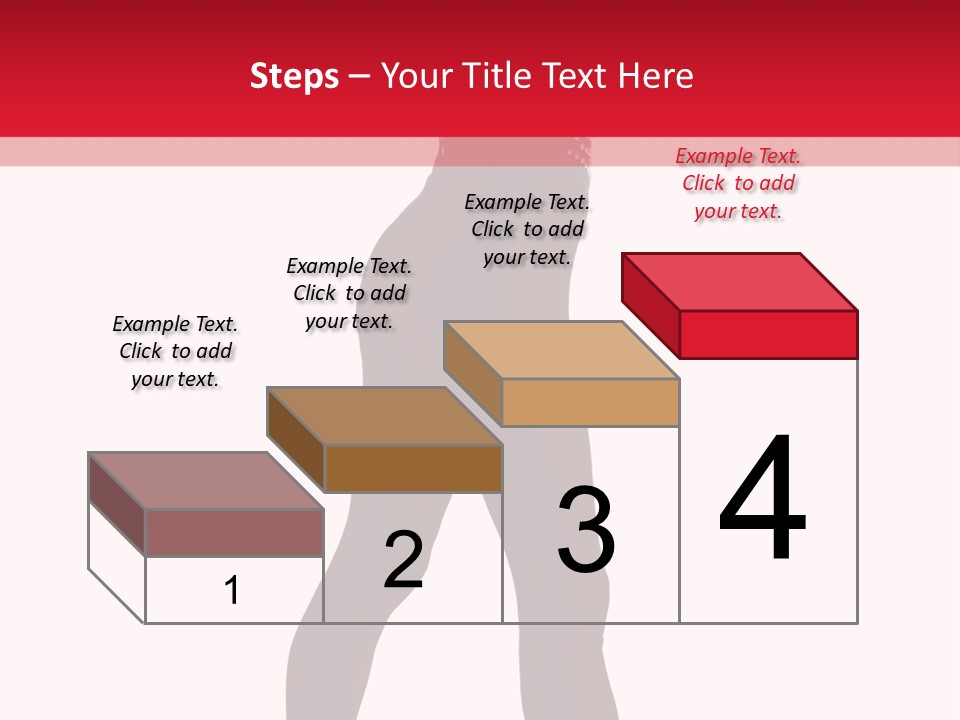 Steps – Your Title Text Here

Example Text. Click to add your text.

Example Text. Click to add your text.

Example Text. Click to add your text.

Example Text. Click to add your text.

1

2

3

4